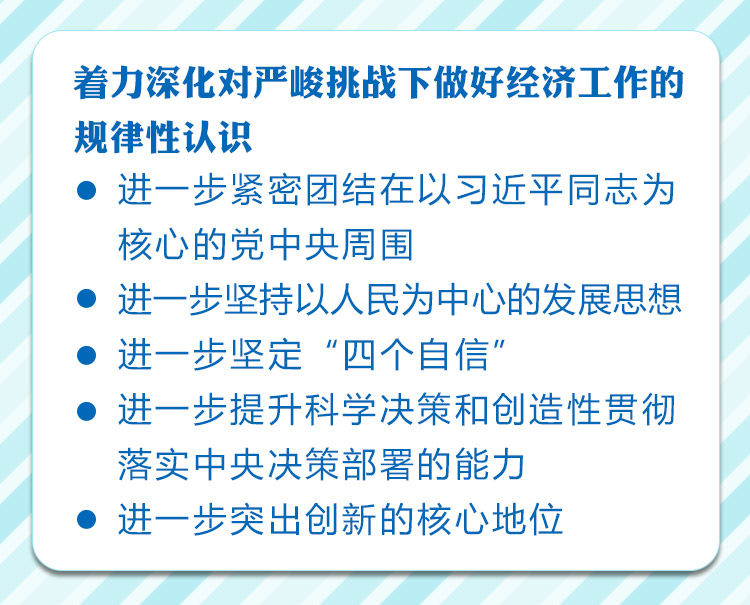 着力深化对严峻挑战下做好经济工作的规律性认识

● 进一步紧密团结在以习近平同志为核心的党中央周围
● 进一步坚持以人民为中心的发展思想
● 进一步坚定“四个自信”
● 进一步提升科学决策和创造性贯彻落实中央决策部署的能力
● 进一步突出创新的核心地位